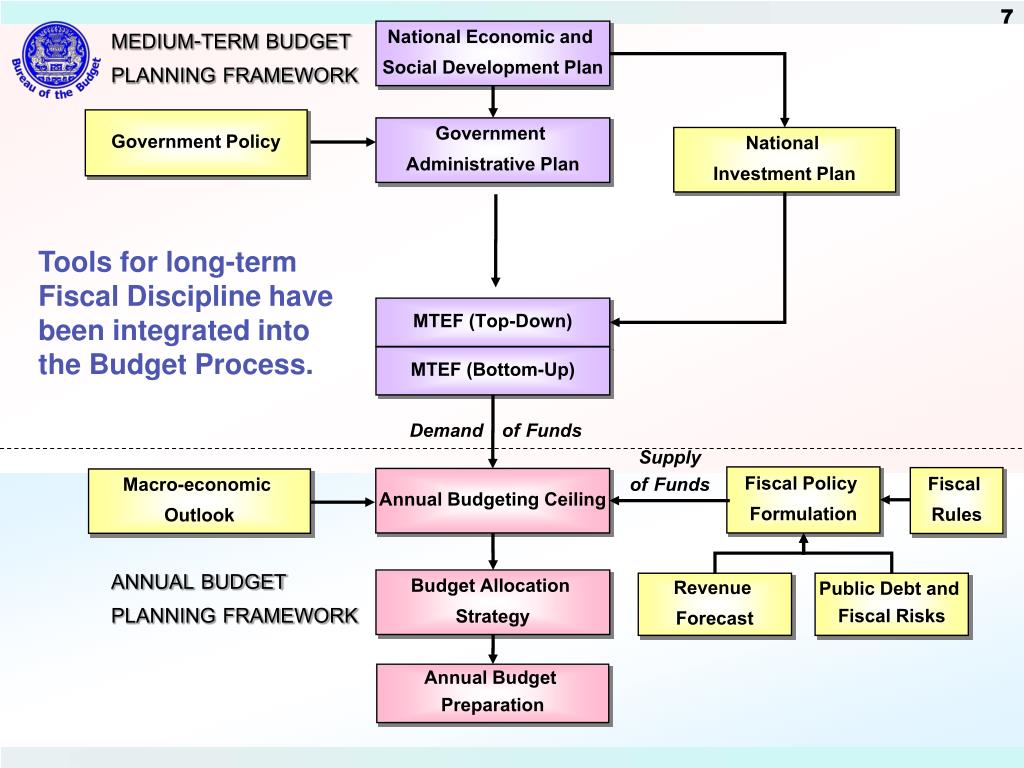 7

Bureau of the Budget

MEDIUM-TERM BUDGET PLANNING FRAMEWORK

National Economic and Social Development Plan

Government Policy

Government Administrative Plan

National Investment Plan

Tools for long-term Fiscal Discipline have been integrated into the Budget Process.

MTEF (Top-Down)

MTEF (Bottom-Up)

Demand of Funds

Supply of Funds

Macro-economic Outlook

Annual Budgeting Ceiling

Fiscal Policy Formulation

Fiscal Rules

ANNUAL BUDGET PLANNING FRAMEWORK

Budget Allocation Strategy

Revenue Forecast

Public Debt and Fiscal Risks

Annual Budget Preparation